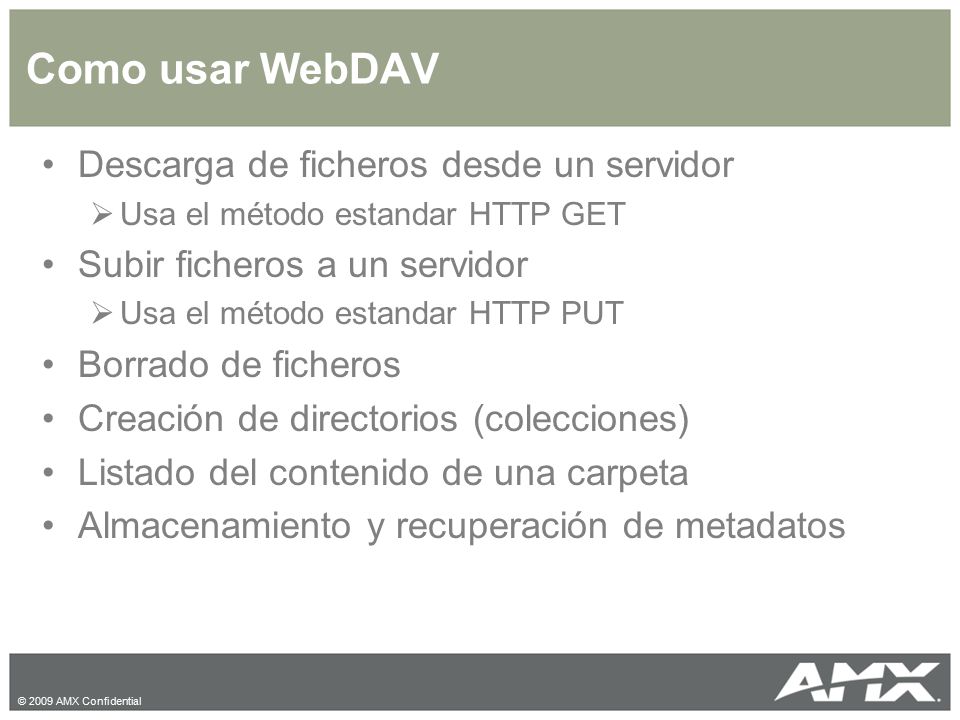 Como usar WebDAV

• Descarga de ficheros desde un servidor
  ➢ Usa el método estandar HTTP GET
• Subir ficheros a un servidor
  ➢ Usa el método estandar HTTP PUT
• Borrado de ficheros
• Creación de directorios (colecciones)
• Listado del contenido de una carpeta
• Almacenamiento y recuperación de metadatos

© 2009 AMX Confidential

AMX